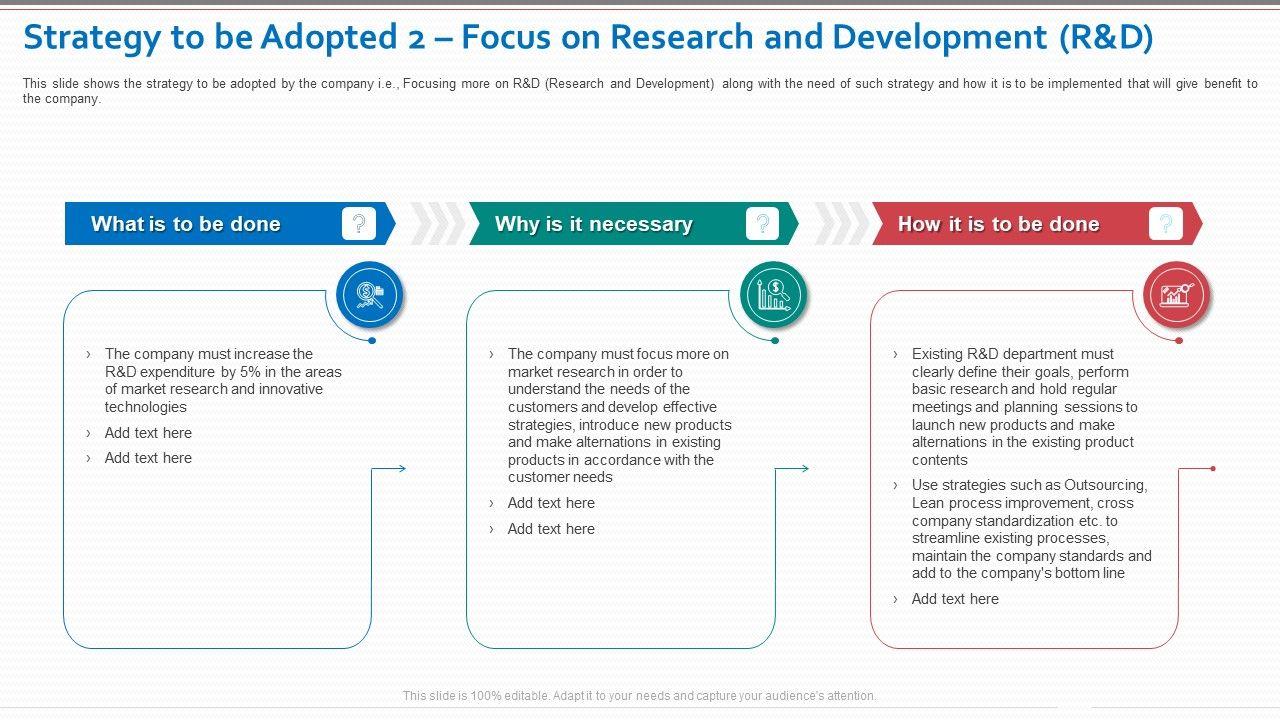 Strategy to be Adopted 2 – Focus on Research and Development (R&D)

This slide shows the strategy to be adopted by the company i.e., Focusing more on R&D (Research and Development) along with the need of such strategy and how it is to be implemented that will give benefit to the company.

What is to be done

› The company must increase the R&D expenditure by 5% in the areas of market research and innovative technologies

› Add text here

› Add text here

Why is it necessary

› The company must focus more on market research in order to understand the needs of the customers and develop effective strategies, introduce new products and make alternations in existing products in accordance with the customer needs

› Add text here

› Add text here

How it is to be done

› Existing R&D department must clearly define their goals, perform basic research and hold regular meetings and planning sessions to launch new products and make alternations in the existing product contents

› Use strategies such as Outsourcing, Lean process improvement, cross company standardization etc. to streamline existing processes, maintain the company standards and add to the company's bottom line

› Add text here

This slide is 100% editable. Adapt it to your needs and capture your audience's attention.